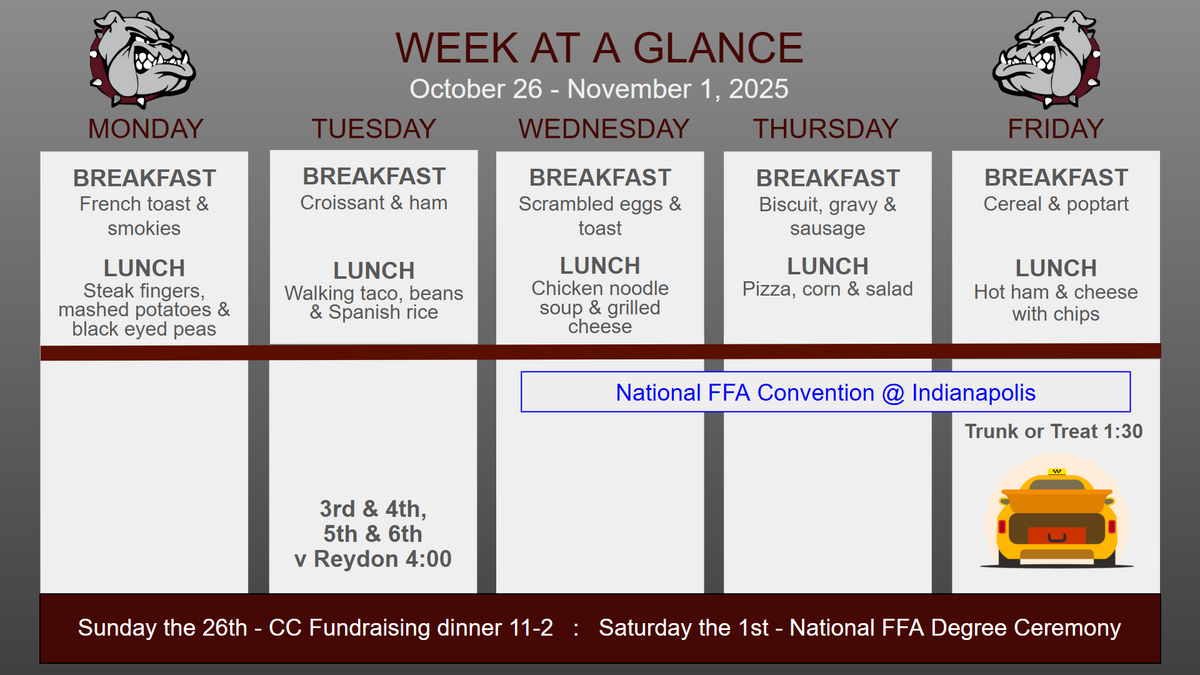 WEEK AT A GLANCE
October 26 - November 1, 2025

MONDAY
BREAKFAST
French toast & smokies
LUNCH
Steak fingers, mashed potatoes & black eyed peas

TUESDAY
BREAKFAST
Croissant & ham
LUNCH
Walking taco, beans & Spanish rice

3rd & 4th, 5th & 6th v Reydon 4:00

WEDNESDAY
BREAKFAST
Scrambled eggs & toast
LUNCH
Chicken noodle soup & grilled cheese

THURSDAY
BREAKFAST
Biscuit, gravy & sausage
LUNCH
Pizza, corn & salad

FRIDAY
BREAKFAST
Cereal & poptart
LUNCH
Hot ham & cheese with chips

National FFA Convention @ Indianapolis

Trunk or Treat 1:30

Sunday the 26th - CC Fundraising dinner 11-2 : Saturday the 1st - National FFA Degree Ceremony